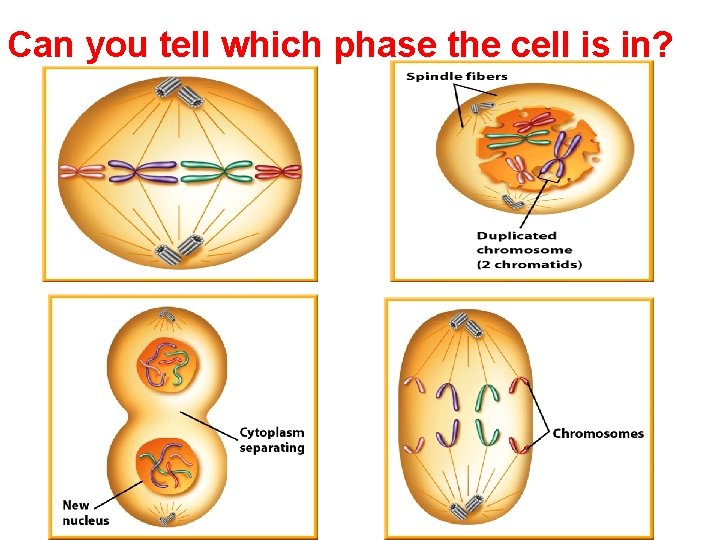 Can you tell which phase the cell is in?

Spindle fibers

Duplicated chromosome (2 chromatids)

Cytoplasm separating

New nucleus

Chromosomes